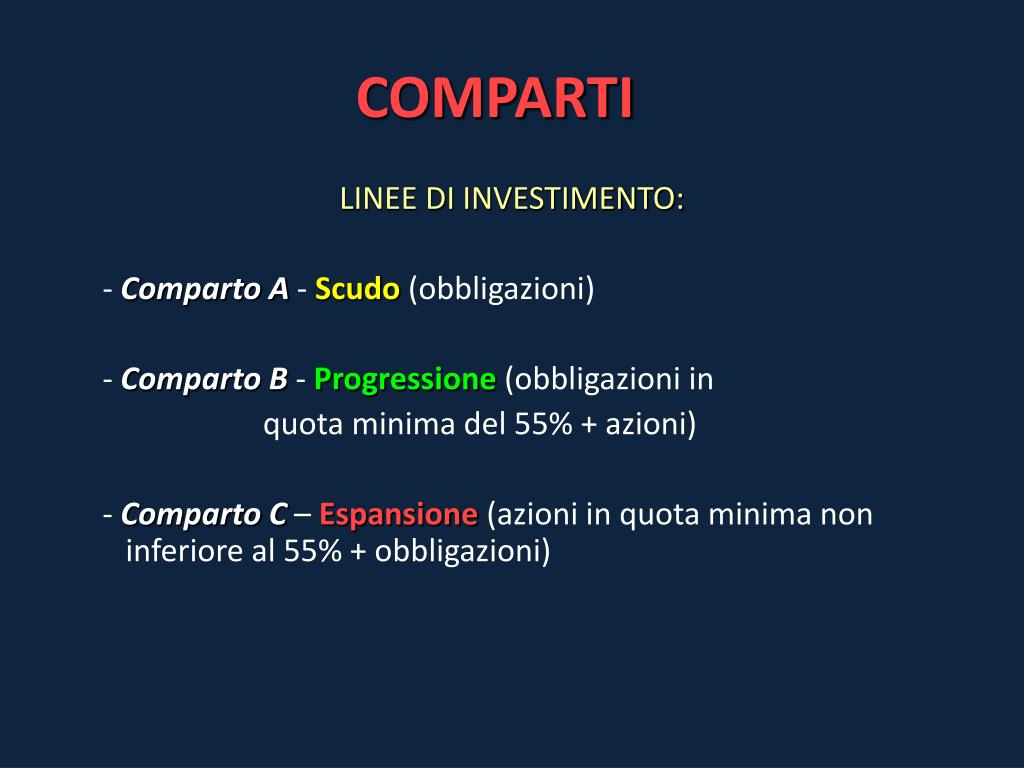 COMPARTI

LINEE DI INVESTIMENTO:

- Comparto A - Scudo (obbligazioni)

- Comparto B - Progressione (obbligazioni in quota minima del 55% + azioni)

- Comparto C – Espansione (azioni in quota minima non inferiore al 55% + obbligazioni)